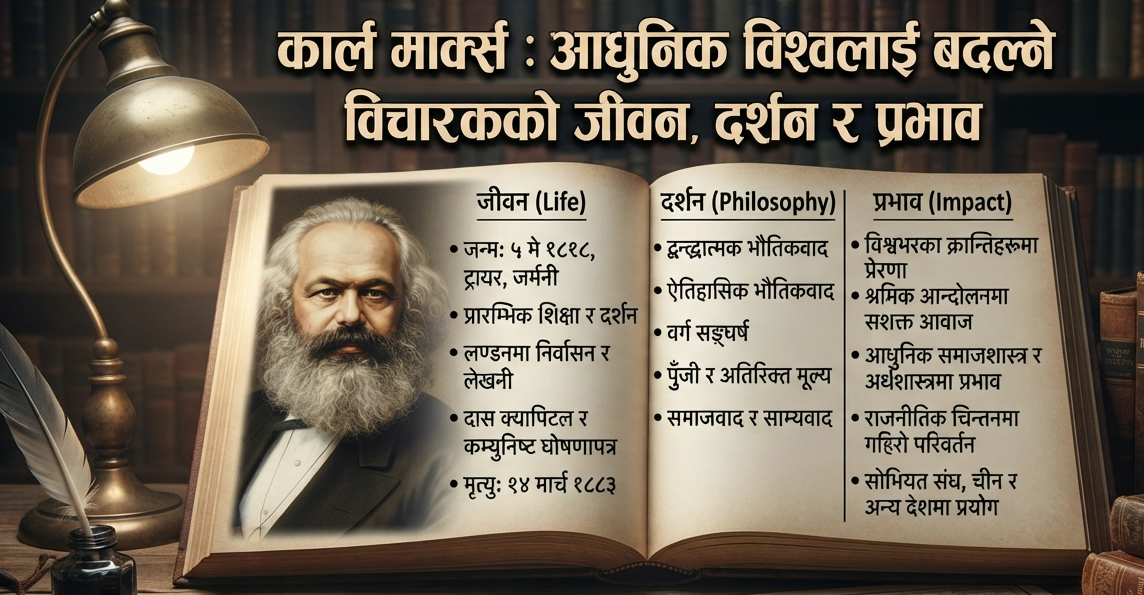 कार्ल मार्क्स : आधुनिक विश्वलाई बदल्ने विचारकको जीवन, दर्शन र प्रभाव

जीवन (Life)

• जन्म: ५ मे १८१८, ट्रायर, जर्मनी
• प्रारम्भिक शिक्षा र दर्शन
• लण्डनमा निर्वासन र लेखनी
• दास क्यापिटल र कम्युनिष्ट घोषणापत्र
• मृत्यु: १४ मार्च १८८३

दर्शन (Philosophy)

• द्वन्द्वात्मक भौतिकवाद
• ऐतिहासिक भौतिकवाद
• वर्ग सङ्घर्ष
• पुँजी र अतिरिक्त मूल्य
• समाजवाद र साम्यवाद

प्रभाव (Impact)

• विश्वभरका क्रान्तिहरूमा प्रेरणा
• श्रमिक आन्दोलनमा सशक्त आवाज
• आधुनिक समाजशास्त्र र अर्थशास्त्रमा प्रभाव
• राजनीतिक चिन्तनमा गहिरो परिवर्तन
• सोभियत संघ, चीन र अन्य देशमा प्रयोग